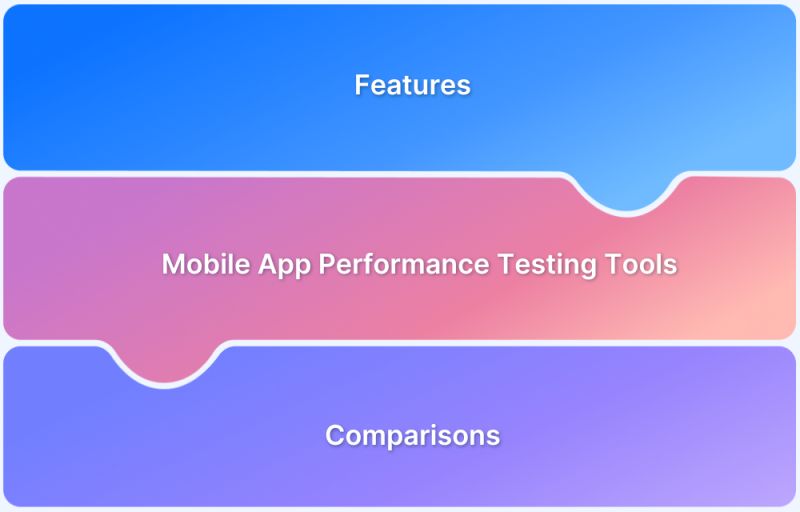 Features

Mobile App Performance Testing Tools

Comparisons